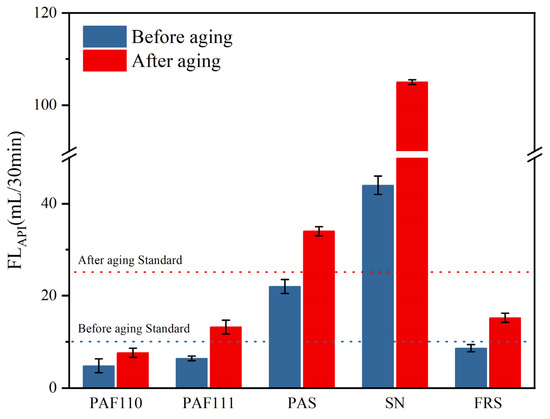 Before aging
After aging

120
100
40
20
0

$FL_{API}$(mL/30min)

After aging Standard
Before aging Standard

PAF110
PAF111
PAS
SN
FRS